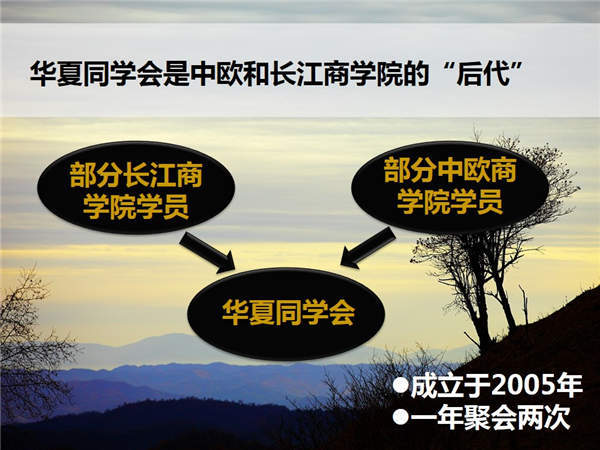 华夏同学会是中欧和长江商学院的“后代”

部分长江商学院学员

部分中欧商学院学员

华夏同学会

●成立于2005年
●一年聚会两次